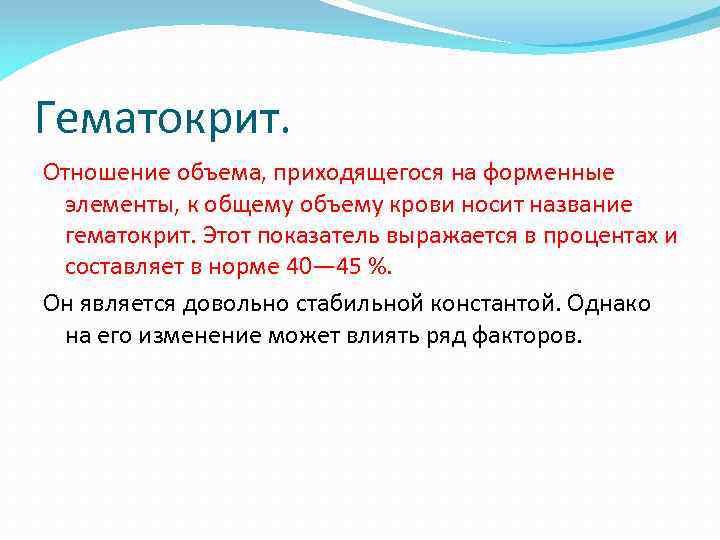 Гематокрит.

Отношение объема, приходящегося на форменные элементы, к общему объему крови носит название гематокрит. Этот показатель выражается в процентах и составляет в норме 40—45 %.

Он является довольно стабильной константой. Однако на его изменение может влиять ряд факторов.